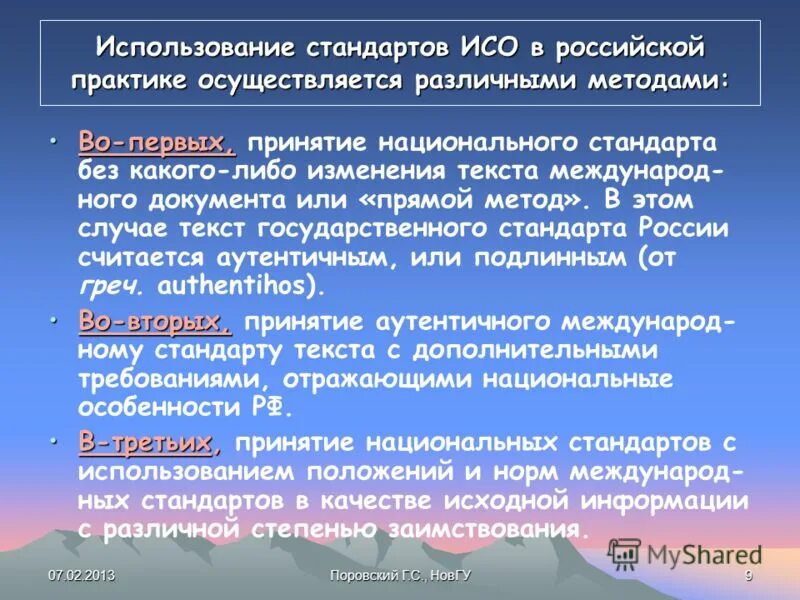 Использование стандартов ИСО в российской практике осуществляется различными методами:

• Во-первых, принятие национального стандарта без какого-либо изменения текста международного документа или «прямой метод». В этом случае текст государственного стандарта России считается аутентичным, или подлинным (от греч. authentihos).

• Во-вторых, принятие аутентичного международному стандарту текста с дополнительными требованиями, отражающими национальные особенности РФ.

• В-третьих, принятие национальных стандартов с использованием положений и норм международных стандартов в качестве исходной информации с различной степенью заимствования.

MyShared

07.02.2013

Поровский Г.С., НовГУ

9